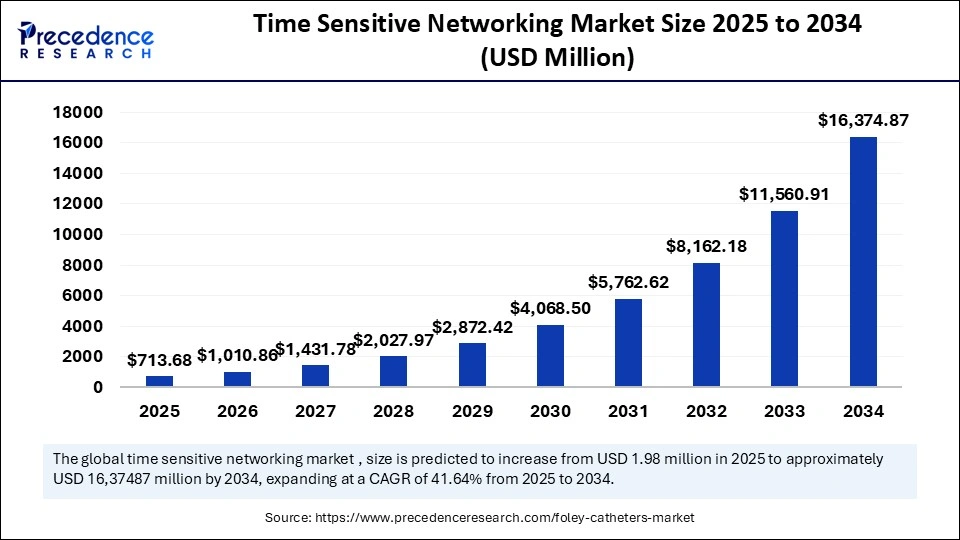 Precedence RESEARCH

Time Sensitive Networking Market Size 2025 to 2034 (USD Million)

18000
16000
14000
12000
10000
8000
6000
4000
2000
0

$713.68
$1,010.86
$1,431.78
$2,027.97
$2,872.42
$4,068.50
$5,762.62
$8,162.18
$11,560.91
$16,374.87

2025
2026
2027
2028
2029
2030
2031
2032
2033
2034

The global time sensitive networking market , size is predicted to increase from USD 1.98 million in 2025 to approximately USD 16,37487 million by 2034, expanding at a CAGR of 41.64% from 2025 to 2034.

Source: https://www.precedenceresearch.com/foley-catheters-market